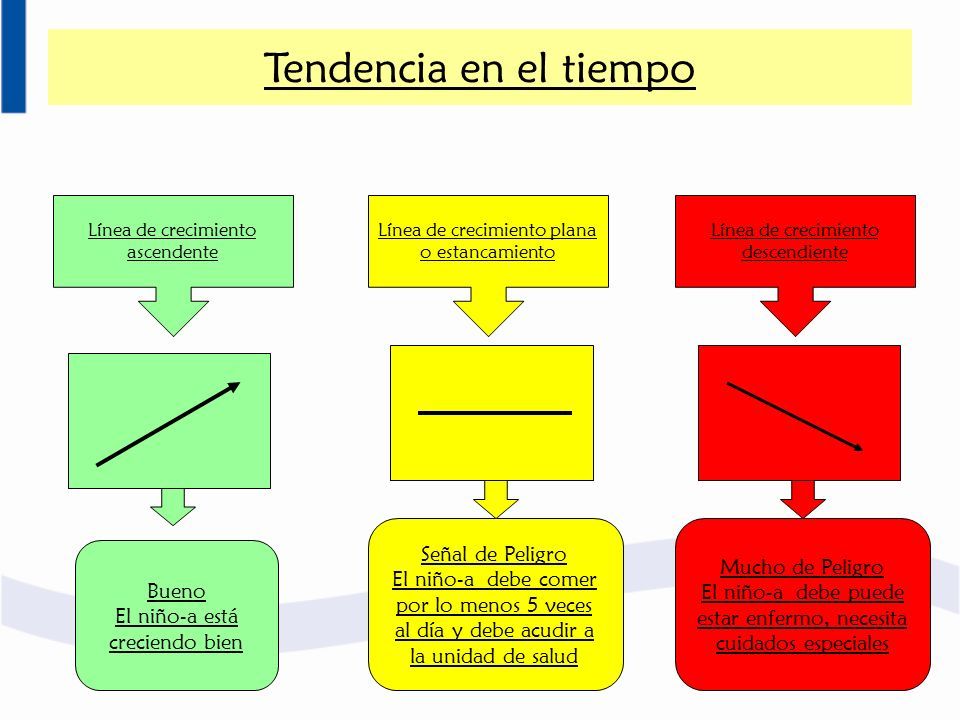 Tendencia en el tiempo

Línea de crecimiento ascendente

Bueno
El niño-a está creciendo bien

Línea de crecimiento plana o estancamiento

Señal de Peligro
El niño-a debe comer por lo menos 5 veces al día y debe acudir a la unidad de salud

Línea de crecimiento descendiente

Mucho de Peligro
El niño-a debe puede estar enfermo, necesita cuidados especiales